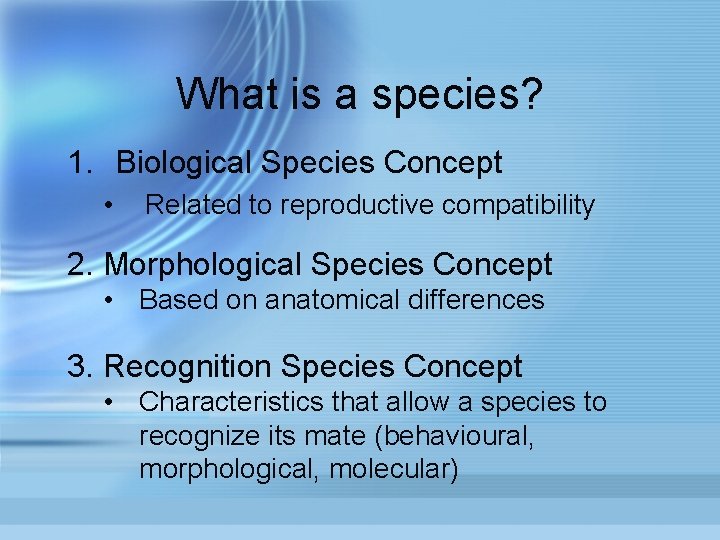 What is a species?

1. Biological Species Concept
• Related to reproductive compatibility

2. Morphological Species Concept
• Based on anatomical differences

3. Recognition Species Concept
• Characteristics that allow a species to recognize its mate (behavioural, morphological, molecular)